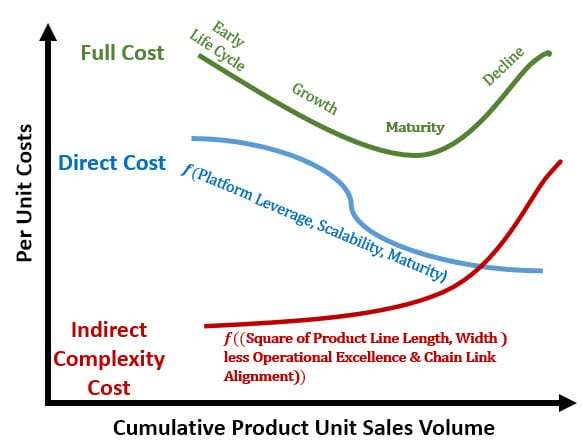 Per Unit Costs

Full Cost

Early Life Cycle

Growth

Maturity

Decline

Direct Cost

$f$(Platform Leverage, Scalability, Maturity)

Indirect Complexity Cost

$f$((Square of Product Line Length, Width ) less Operational Excellence & Chain Link Alignment))

Cumulative Product Unit Sales Volume